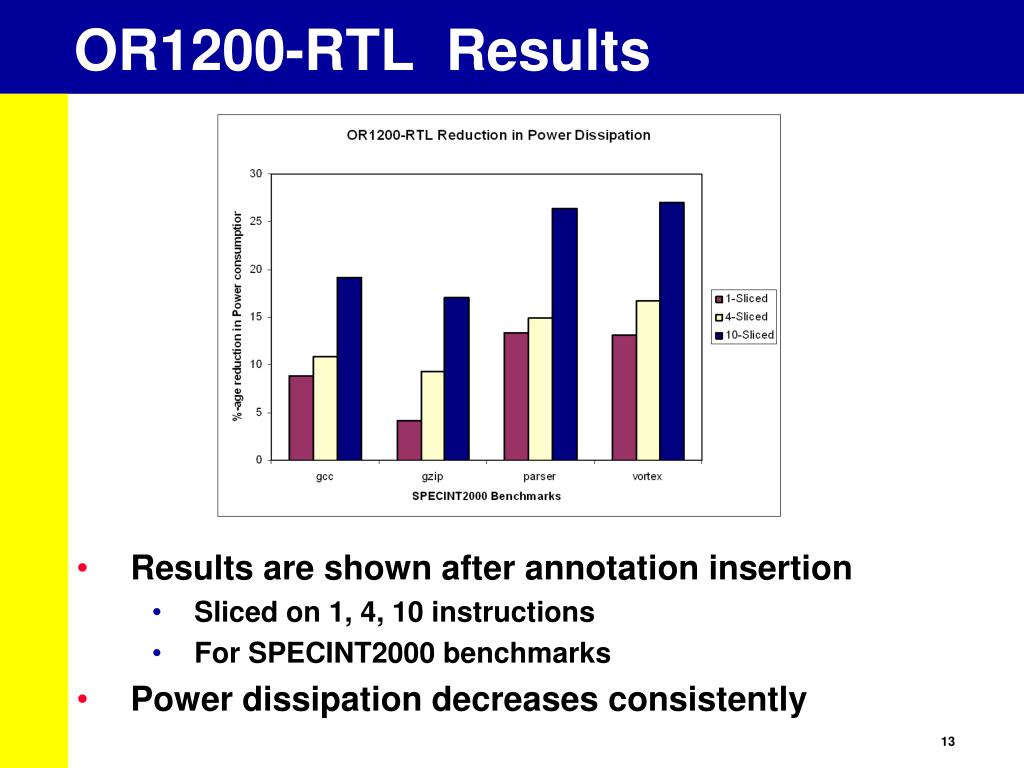 OR1200-RTL Results

OR1200-RTL Reduction in Power Dissipation

%-age reduction in Power consumptior

30
25
20
15
10
5
0

gcc
gzip
parser
vortex

SPECINT2000 Benchmarks

1-Sliced
4-Sliced
10-Sliced

• Results are shown after annotation insertion
• Sliced on 1, 4, 10 instructions
• For SPECINT2000 benchmarks
• Power dissipation decreases consistently

13